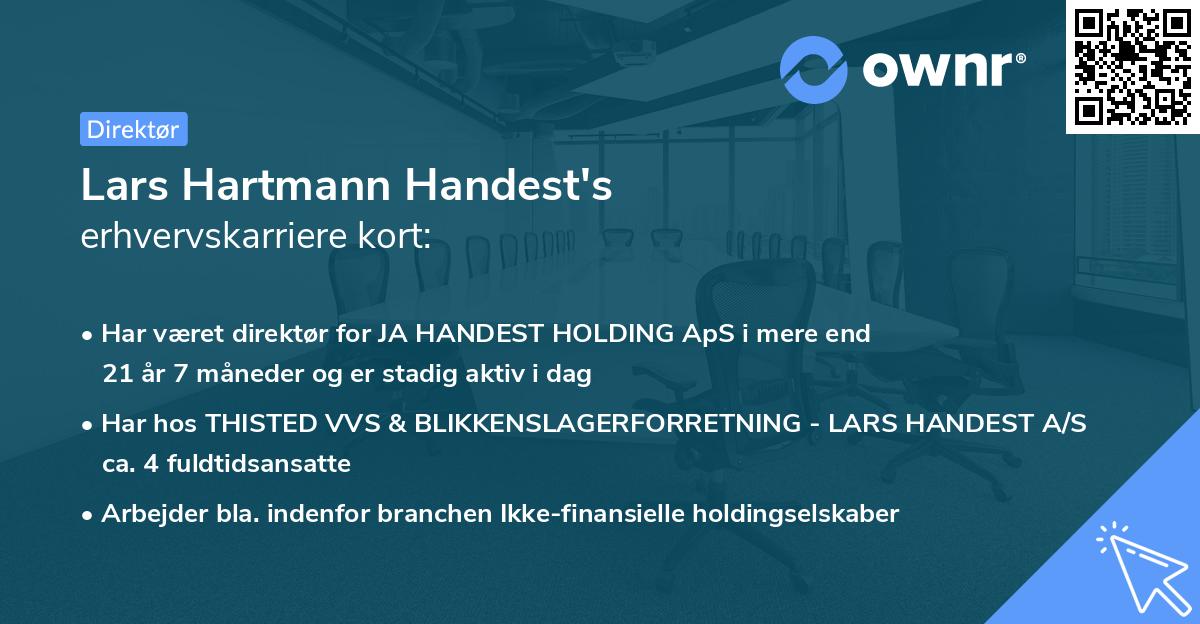 ownr®

Direktør

Lars Hartmann Handest's
erhvervskarriere kort:

• Har været direktør for JA HANDEST HOLDING ApS i mere end 21 år 7 måneder og er stadig aktiv i dag

• Har hos THISTED VVS & BLIKKENSLAGERFORRETNING - LARS HANDEST A/S ca. 4 fuldtidsansatte

• Arbejder bla. indenfor branchen Ikke-finansielle holdingselskaber